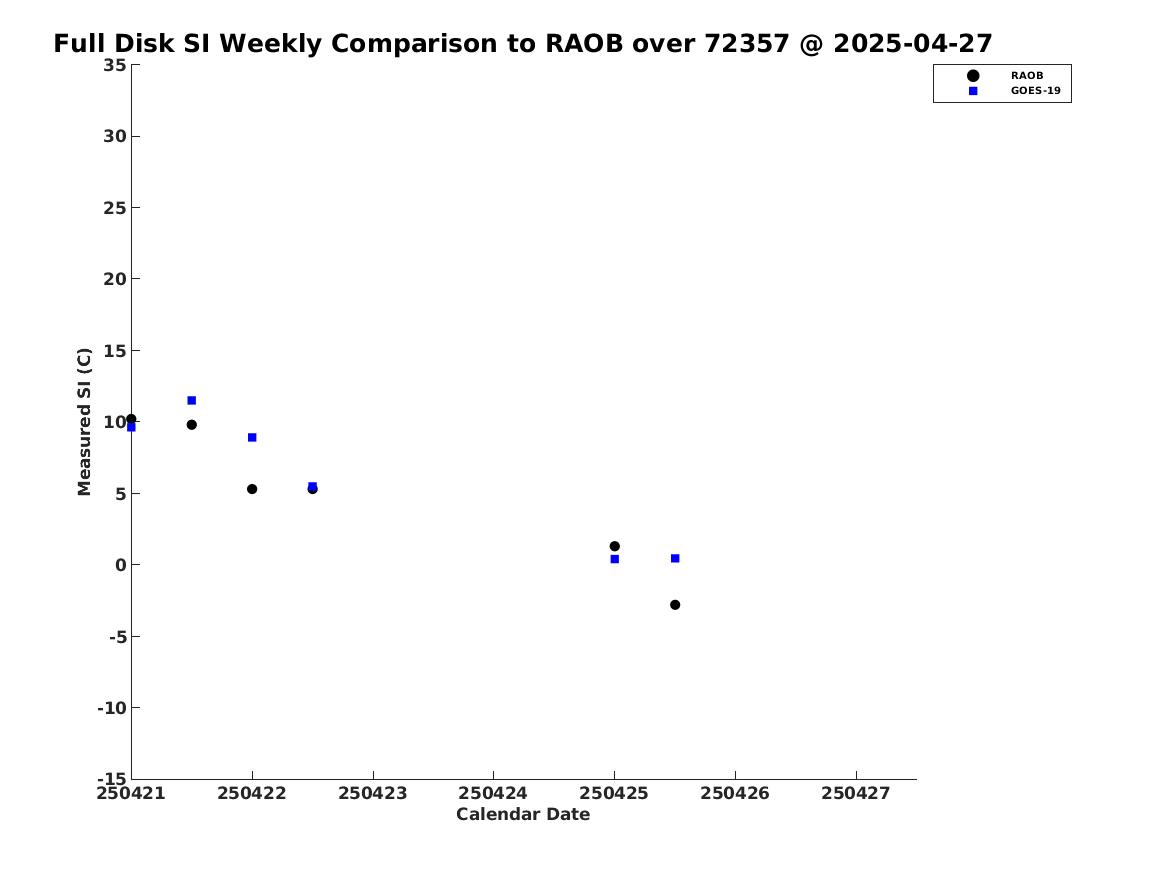 Full Disk SI Weekly Comparison to RAOB over 72357 @ 2025-04-27

RAOB
GOES-19

Measured SI (C)

35
30
25
20
15
10
5
0
-5
-10
-15

250421
250422
250423
250424
250425
250426
250427

Calendar Date